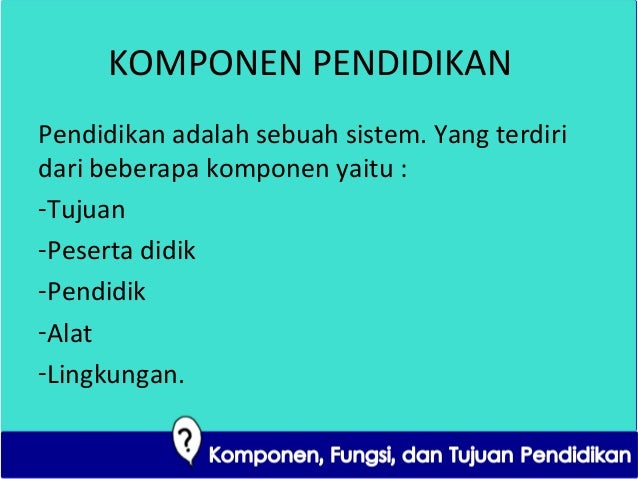 KOMPONEN PENDIDIKAN

Pendidikan adalah sebuah sistem. Yang terdiri dari beberapa komponen yaitu :

-Tujuan

-Peserta didik

-Pendidik

-Alat

-Lingkungan.

?

Komponen, Fungsi, dan Tujuan Pendidikan